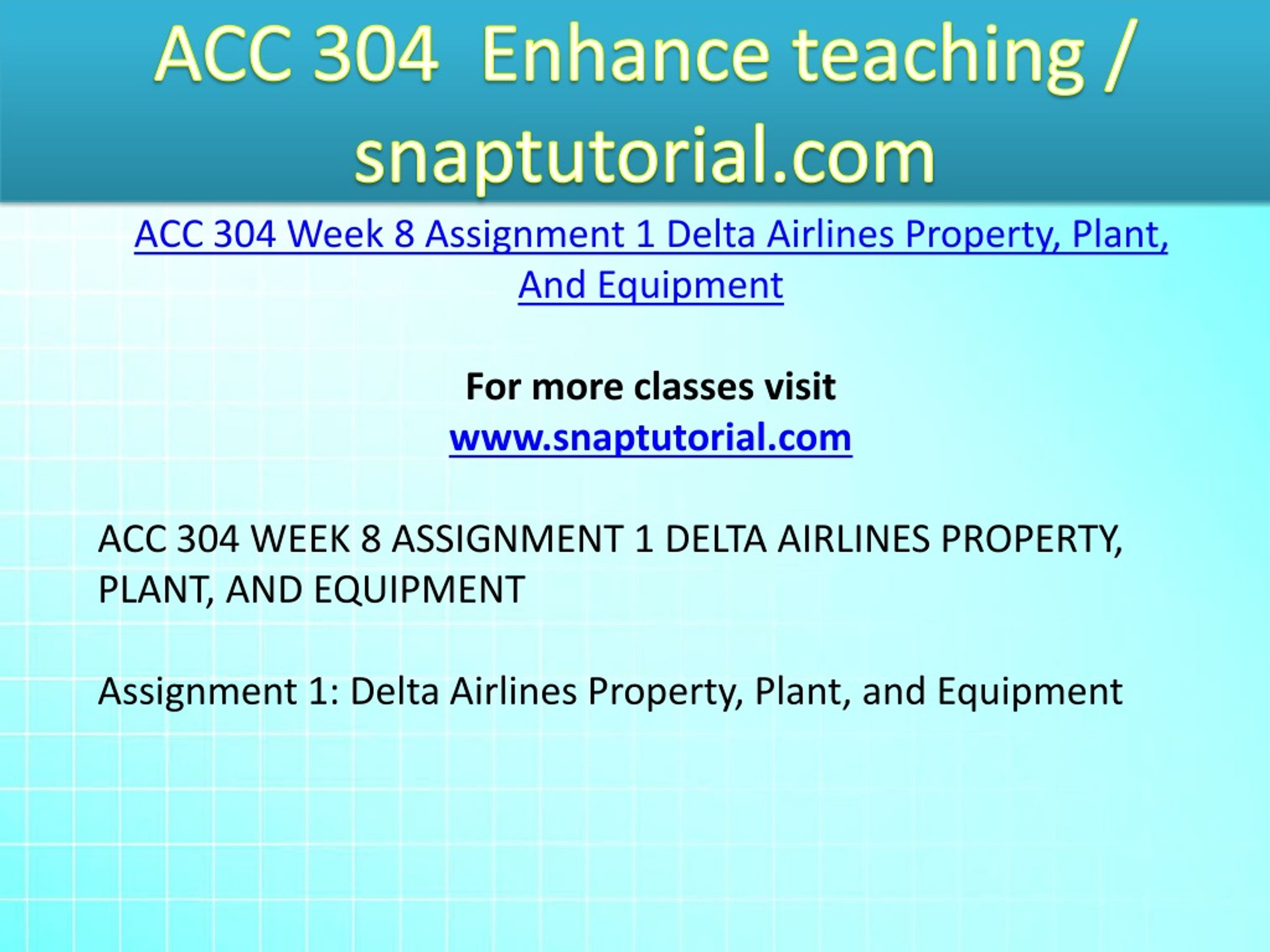 ACC 304 Enhance teaching / snaptutorial.com

ACC 304 Week 8 Assignment 1 Delta Airlines Property, Plant, And Equipment

For more classes visit
www.snaptutorial.com

ACC 304 WEEK 8 ASSIGNMENT 1 DELTA AIRLINES PROPERTY, PLANT, AND EQUIPMENT

Assignment 1: Delta Airlines Property, Plant, and Equipment